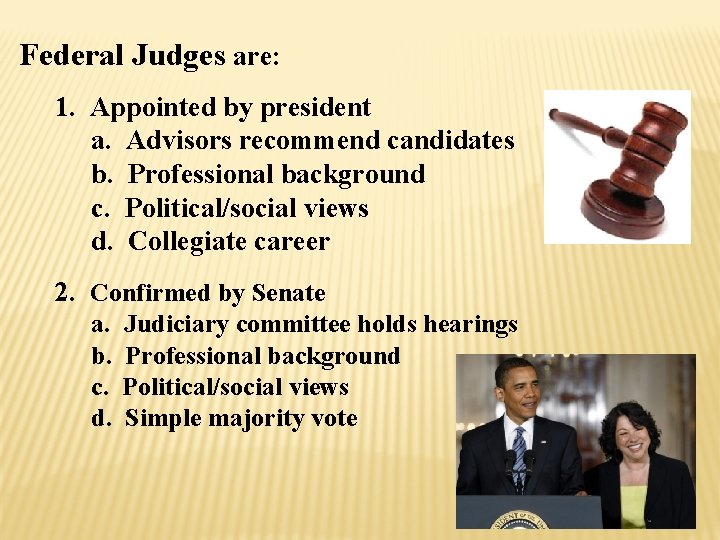 Federal Judges are:

1. Appointed by president
a. Advisors recommend candidates
b. Professional background
c. Political/social views
d. Collegiate career

2. Confirmed by Senate
a. Judiciary committee holds hearings
b. Professional background
c. Political/social views
d. Simple majority vote